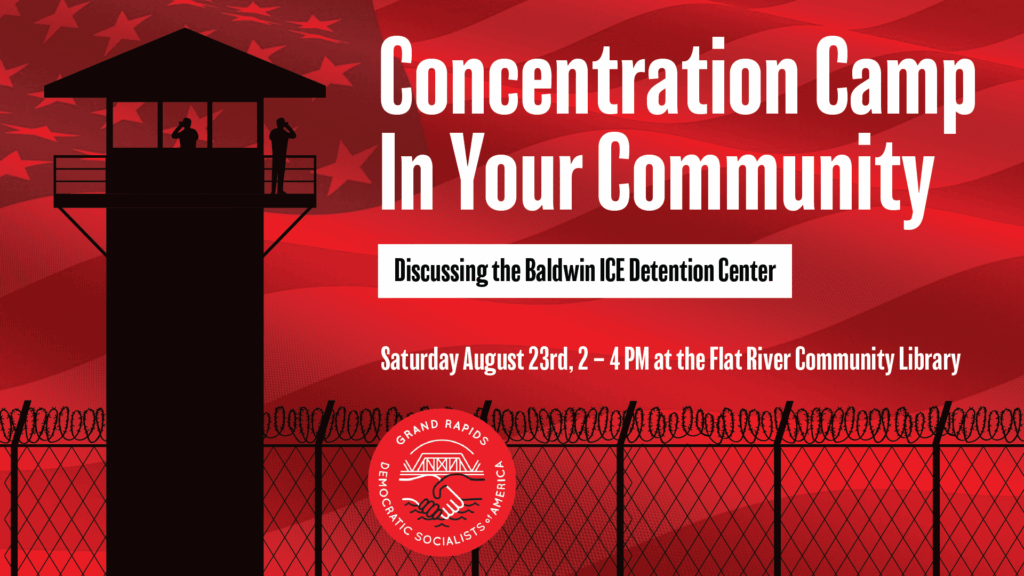 Concentration Camp In Your Community

Discussing the Baldwin ICE Detention Center

Saturday August 23rd, 2 – 4 PM at the Flat River Community Library

GRAND RAPIDS
DEMOCRATIC SOCIALISTS of AMERICA